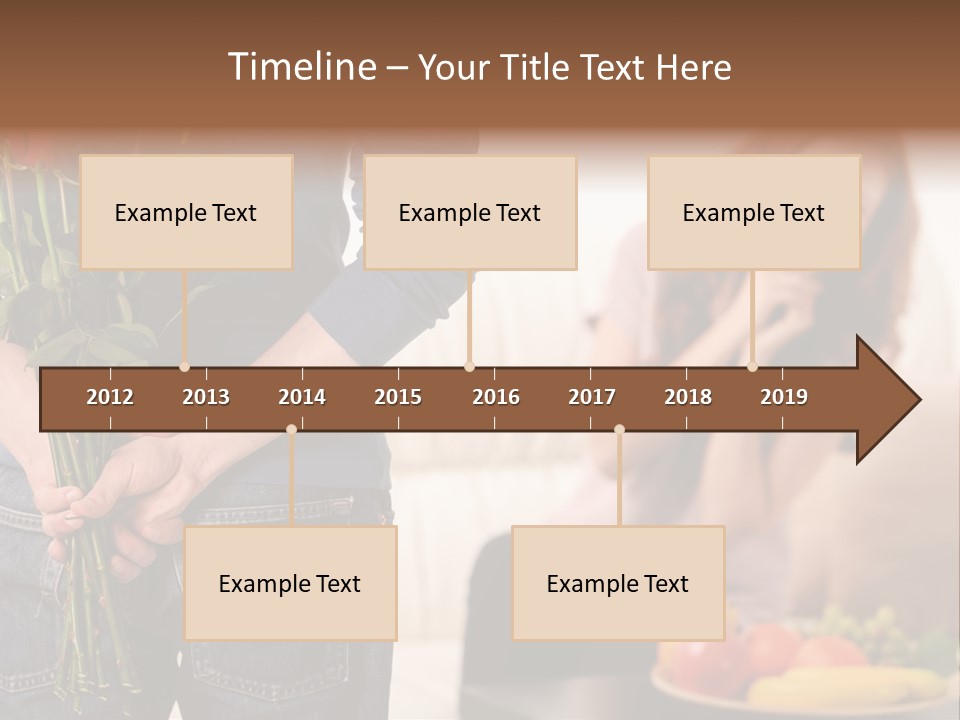 Timeline – Your Title Text Here

Example Text

Example Text

Example Text

2012 2013 2014 2015 2016 2017 2018 2019

Example Text

Example Text